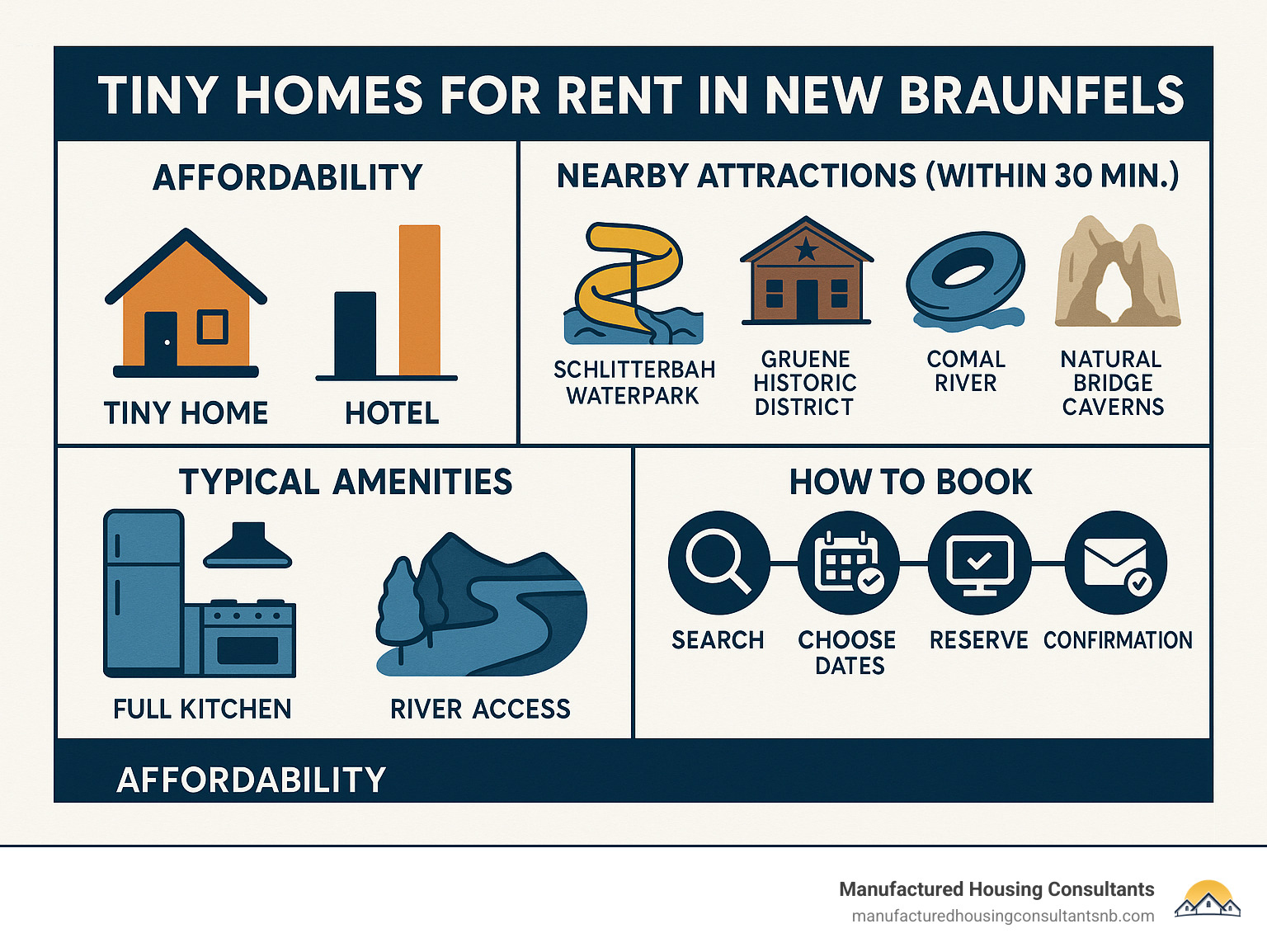 TINY HOMES FOR RENT IN NEW BRAUNFELS

AFFORDABILITY

TINY HOME HOTEL

NEARBY ATTRACTIONS (WITHIN 30 MIN.)

SCHLITTERBAH WATERPARK

GRUENE HISTORIC DISTRICT

COMAL RIVER

NATURAL BRIDGE CAVERNS

TYPICAL AMENITIES

FULL KITCHEN

RIVER ACCESS

HOW TO BOOK

SEARCH

CHOOSE DATES

RESERVE

CONFIRMATION

AFFORDABILITY

Manufactured Housing Consultants
manufacturedhousingconsultantsnb.com